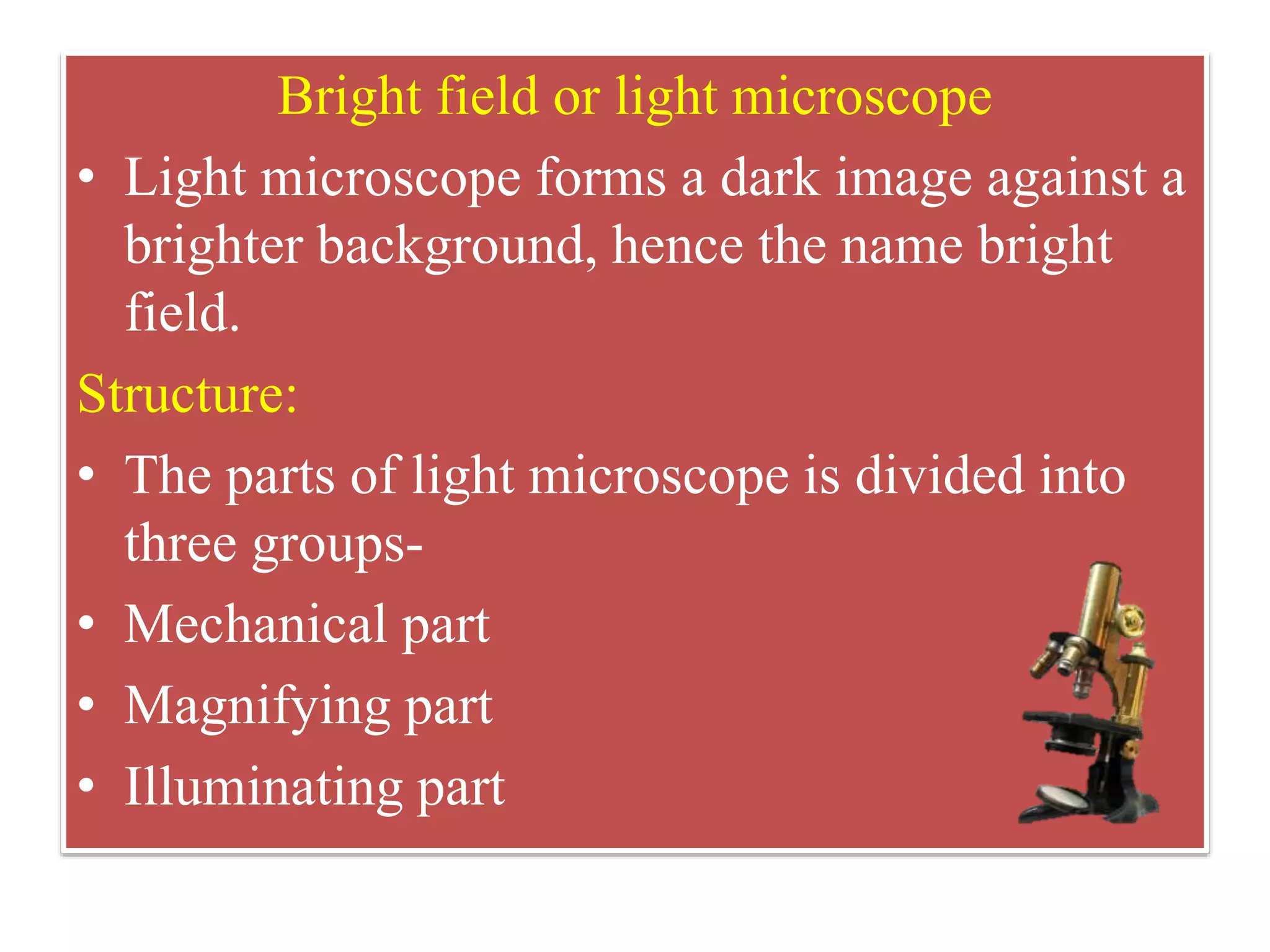 Bright field or light microscope

• Light microscope forms a dark image against a brighter background, hence the name bright field.

Structure:

• The parts of light microscope is divided into three groups-

• Mechanical part

• Magnifying part

• Illuminating part